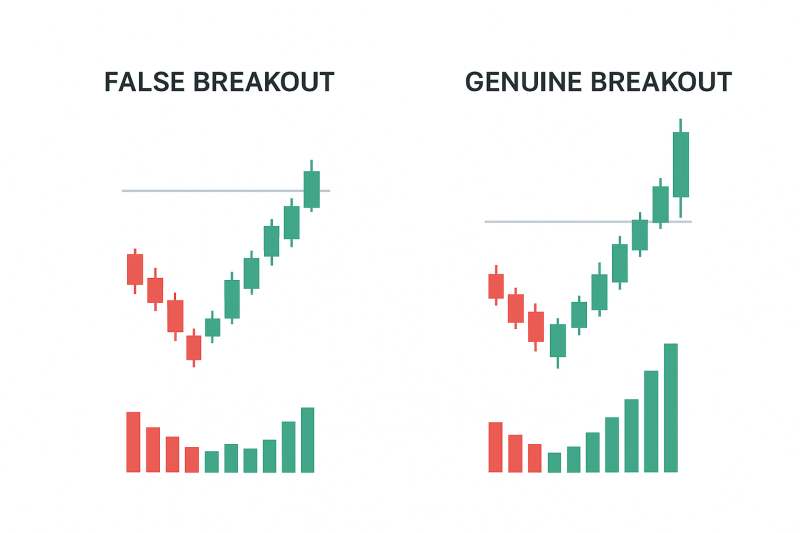 FALSE BREAKOUT

GENUINE BREAKOUT